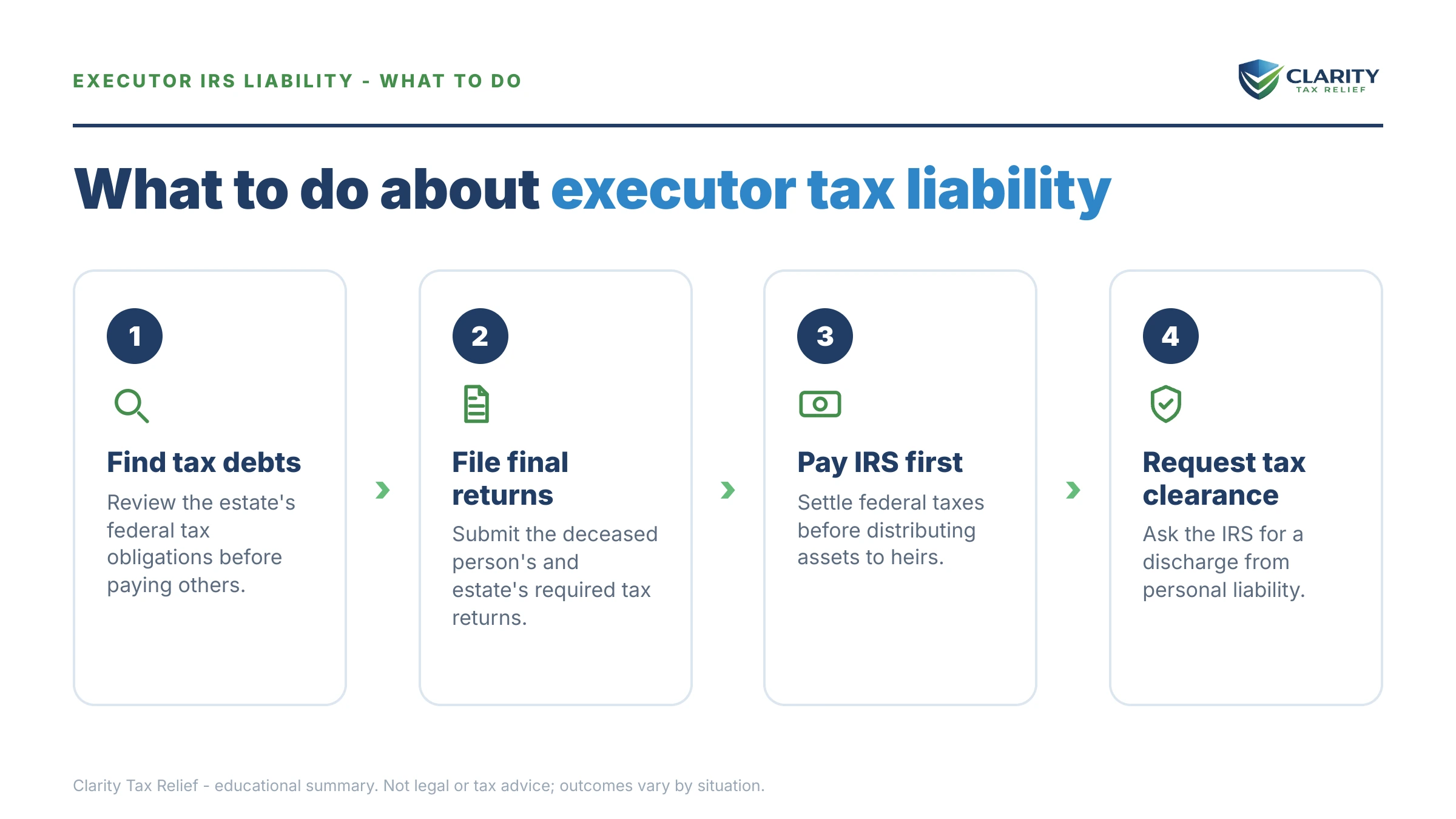 EXECUTOR IRS LIABILITY - WHAT TO DO

CLARITY
TAX RELIEF

What to do about executor tax liability

1

Find tax debts

Review the estate's federal tax obligations before paying others.

2

File final returns

Submit the deceased person's and estate's required tax returns.

3

Pay IRS first

Settle federal taxes before distributing assets to heirs.

4

Request tax clearance

Ask the IRS for a discharge from personal liability.

Clarity Tax Relief - educational summary. Not legal or tax advice; outcomes vary by situation.